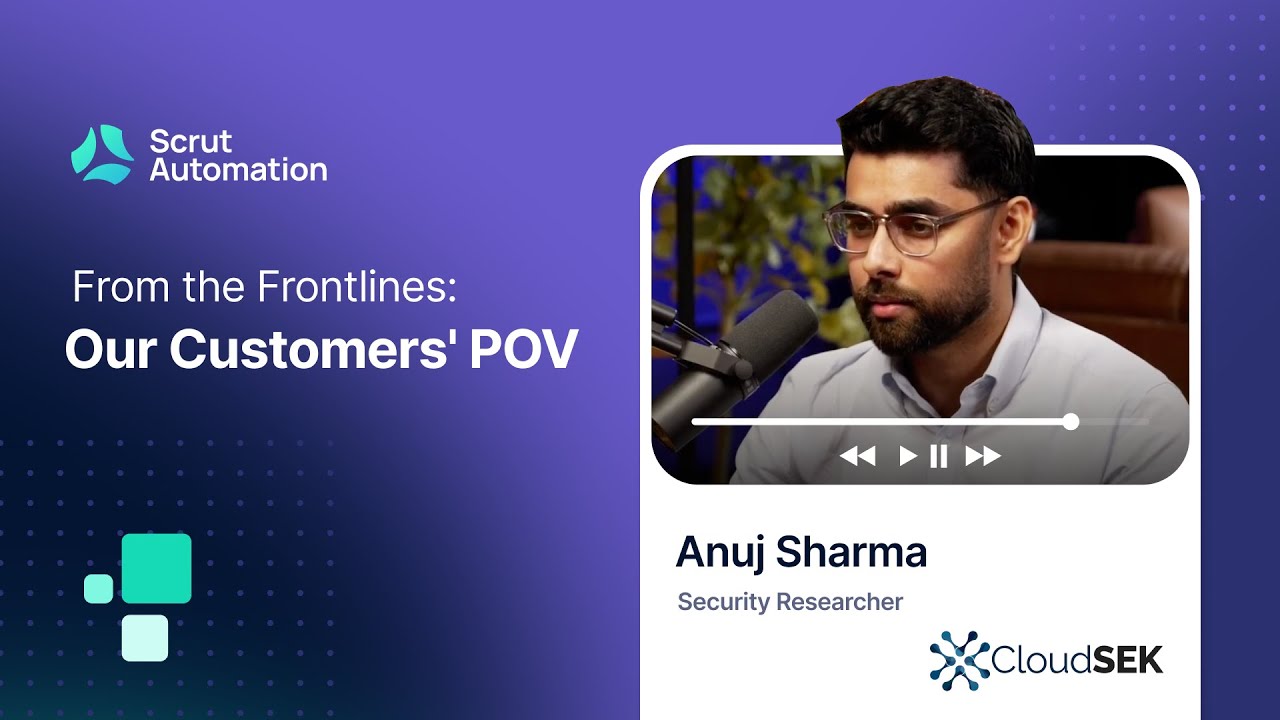 Scrut Automation

From the Frontlines:
Our Customers' POV

Anuj Sharma
Security Researcher

CloudSEK